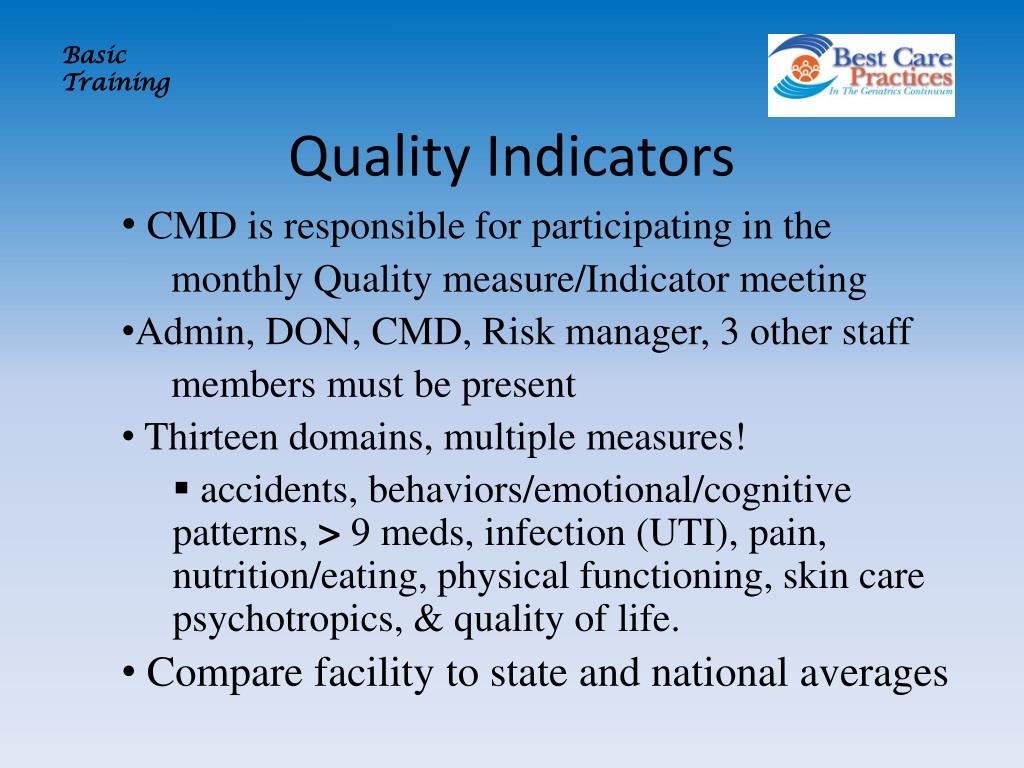 Basic Training

Best Care Practices
In The Geriatrics Continuum

Quality Indicators

• CMD is responsible for participating in the monthly Quality measure/Indicator meeting

•Admin, DON, CMD, Risk manager, 3 other staff members must be present

• Thirteen domains, multiple measures!

▪ accidents, behaviors/emotional/cognitive patterns, > 9 meds, infection (UTI), pain, nutrition/eating, physical functioning, skin care psychotropics, & quality of life.

• Compare facility to state and national averages